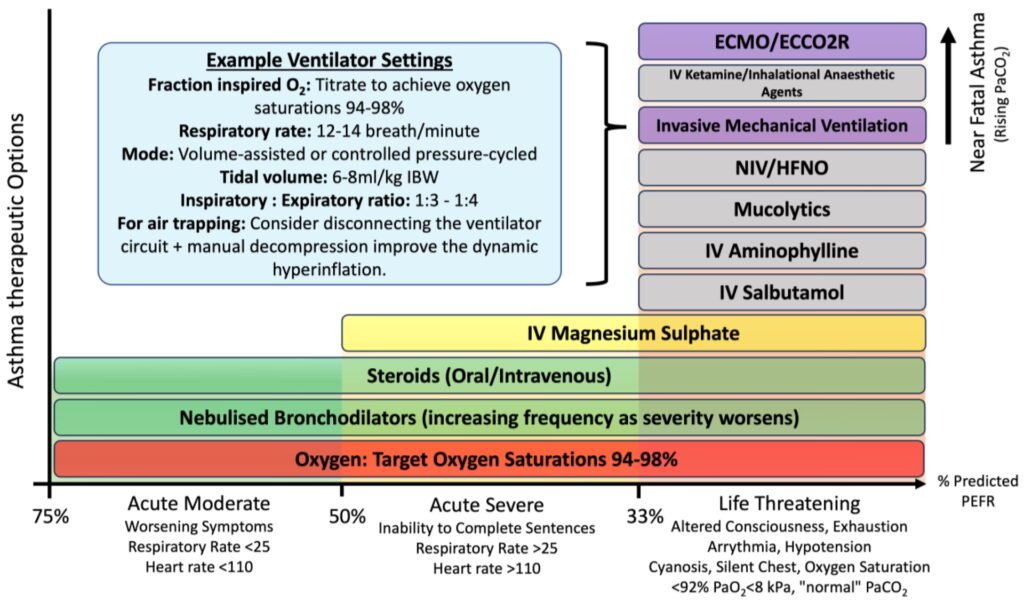 Asthma therapeutic Options

Example Ventilator Settings
Fraction inspired $O_2$: Titrate to achieve oxygen saturations 94-98%
Respiratory rate: 12-14 breath/minute
Mode: Volume-assisted or controlled pressure-cycled
Tidal volume: 6-8ml/kg IBW
Inspiratory : Expiratory ratio: 1:3 - 1:4
For air trapping: Consider disconnecting the ventilator circuit + manual decompression improve the dynamic hyperinflation.

ECMO/ECCO2R
IV Ketamine/Inhalational Anaesthetic Agents
Invasive Mechanical Ventilation
NIV/HFNO
Mucolytics
IV Aminophylline
IV Salbutamol

Near Fatal Asthma
(Rising $PaCO_2$)

IV Magnesium Sulphate
Steroids (Oral/Intravenous)
Nebulised Bronchodilators (increasing frequency as severity worsens)
Oxygen: Target Oxygen Saturations 94-98%

% Predicted PEFR

75%
Acute Moderate
Worsening Symptoms
Respiratory Rate <25
Heart rate <110

50%
Acute Severe
Inability to Complete Sentences
Respiratory Rate >25
Heart rate >110

33%
Life Threatening
Altered Consciousness, Exhaustion
Arrythmia, Hypotension
Cyanosis, Silent Chest, Oxygen Saturation <92% $PaO_2$<8 kPa, "normal" $PaCO_2$